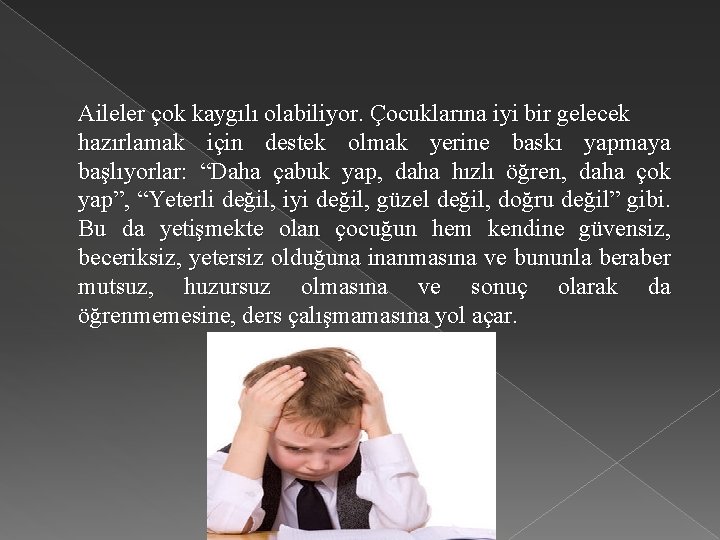 Aileler çok kaygılı olabiliyor. Çocuklarına iyi bir gelecek hazırlamak için destek olmak yerine baskı yapmaya başlıyorlar: “Daha çabuk yap, daha hızlı öğren, daha çok yap”, “Yeterli değil, iyi değil, güzel değil, doğru değil” gibi. Bu da yetişmekte olan çocuğun hem kendine güvensiz, beceriksiz, yetersiz olduğuna inanmasına ve bununla beraber mutsuz, huzursuz olmasına ve sonuç olarak da öğrenmemesine, ders çalışmamasına yol açar.